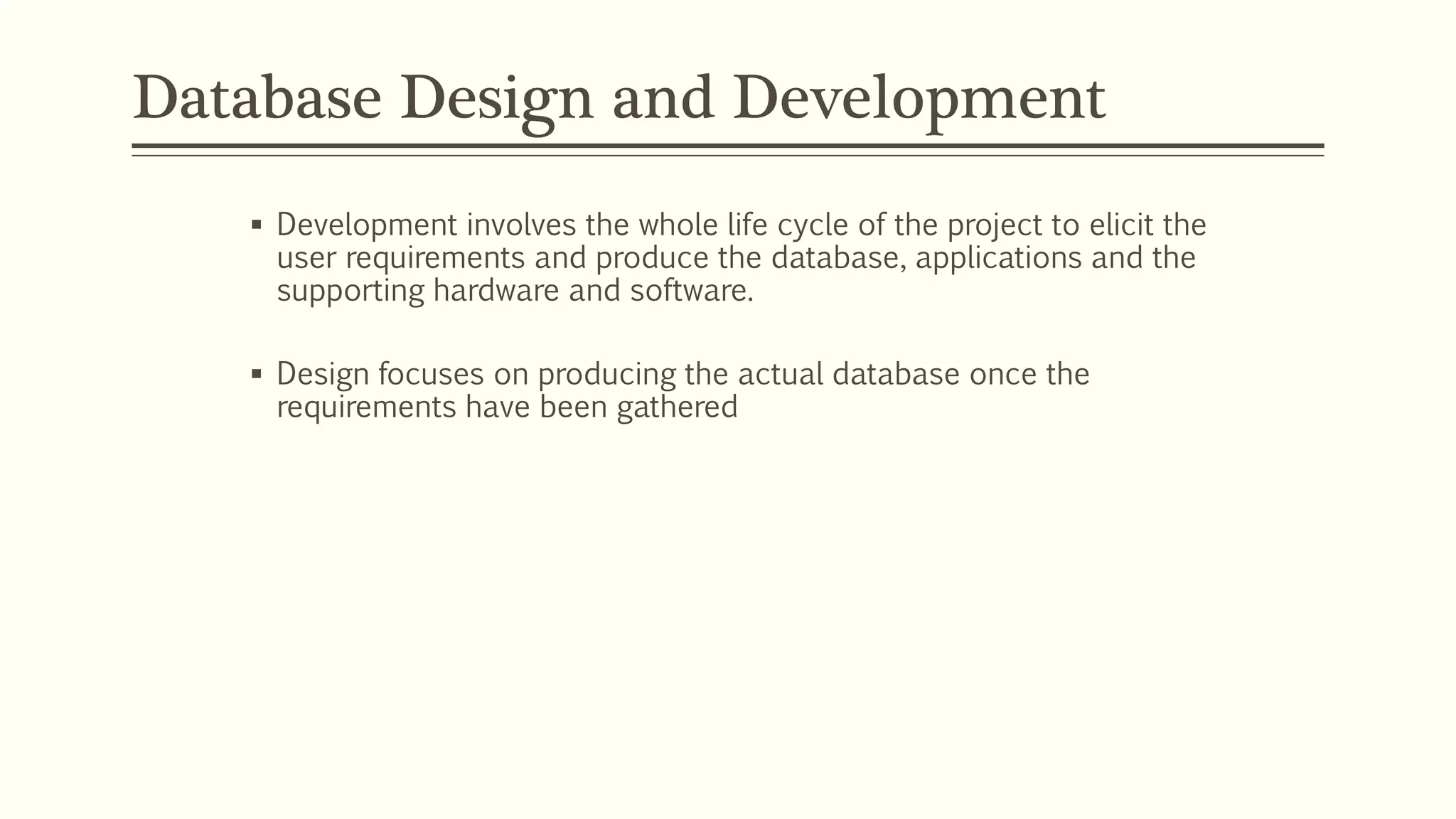 Database Design and Development

▪ Development involves the whole life cycle of the project to elicit the user requirements and produce the database, applications and the supporting hardware and software.

▪ Design focuses on producing the actual database once the requirements have been gathered